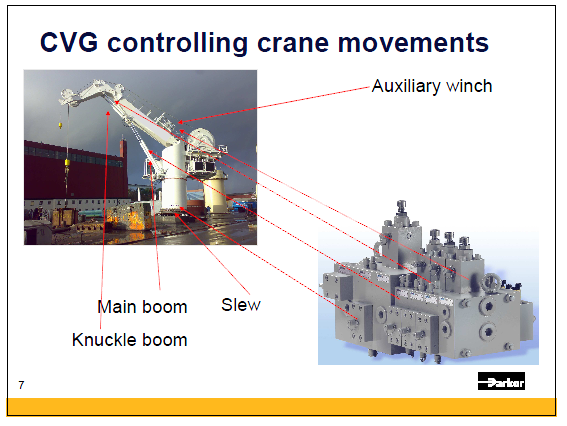 CVG controlling crane movements

Auxiliary winch

Main boom

Slew

Knuckle boom

7

Parker